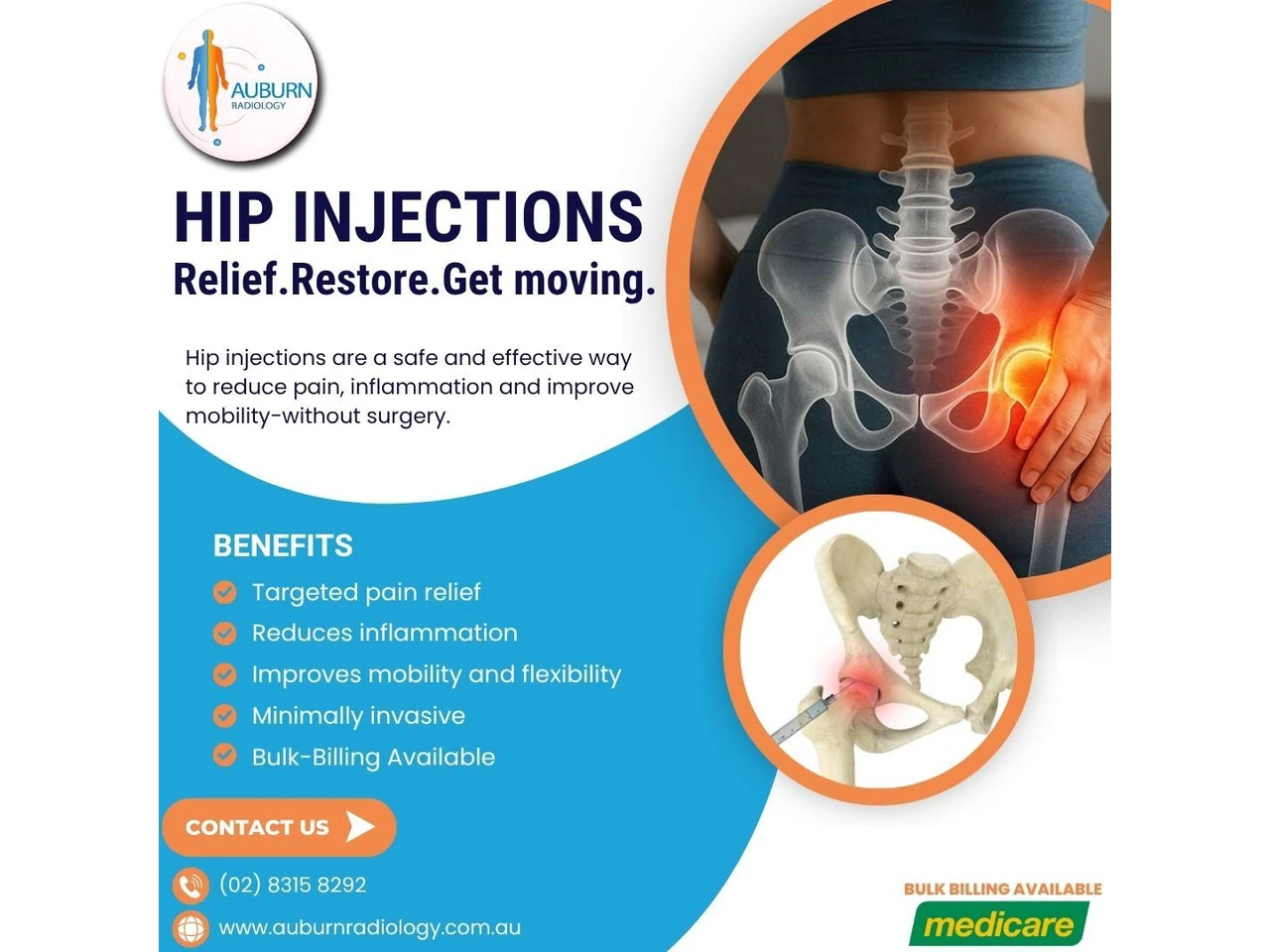 AUBURN
RADIOLOGY

HIP INJECTIONS
Relief.Restore.Get moving.

Hip injections are a safe and effective way to reduce pain, inflammation and improve mobility-without surgery.

BENEFITS
Targeted pain relief
Reduces inflammation
Improves mobility and flexibility
Minimally invasive
Bulk-Billing Available

CONTACT US

(02) 8315 8292

www.auburnradiology.com.au

BULK BILLING AVAILABLE
medicare